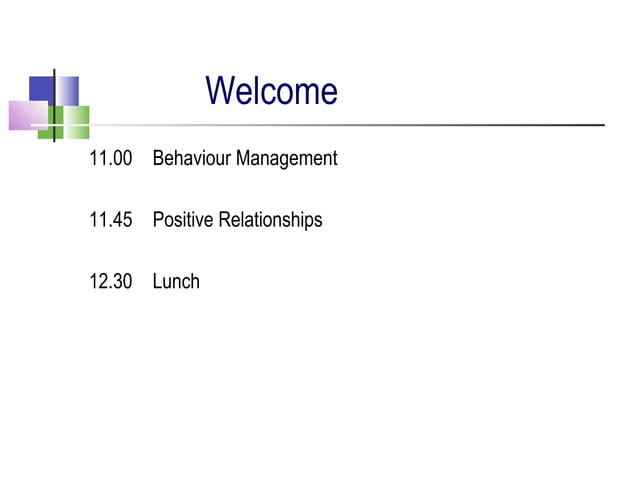 Welcome

11.00 Behaviour Management

11.45 Positive Relationships

12.30 Lunch